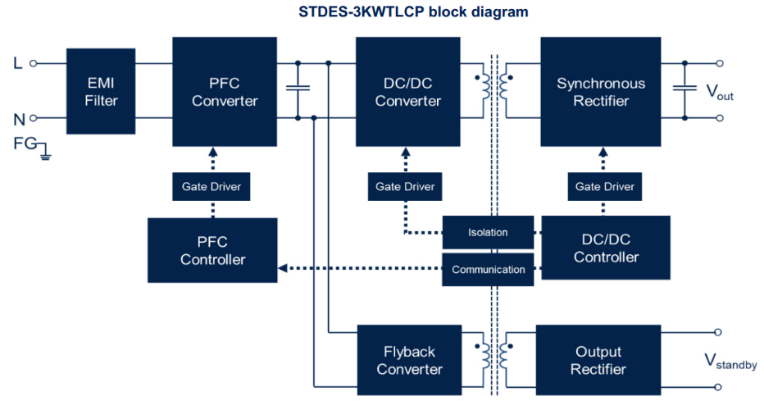 STDES-3KWTLCP block diagram

L

N

FG

EMI Filter

PFC Converter

DC/DC Converter

Synchronous Rectifier

$V_{out}$

Gate Driver

Gate Driver

Gate Driver

PFC Controller

Isolation

Communication

DC/DC Controller

Flyback Converter

Output Rectifier

$V_{standby}$